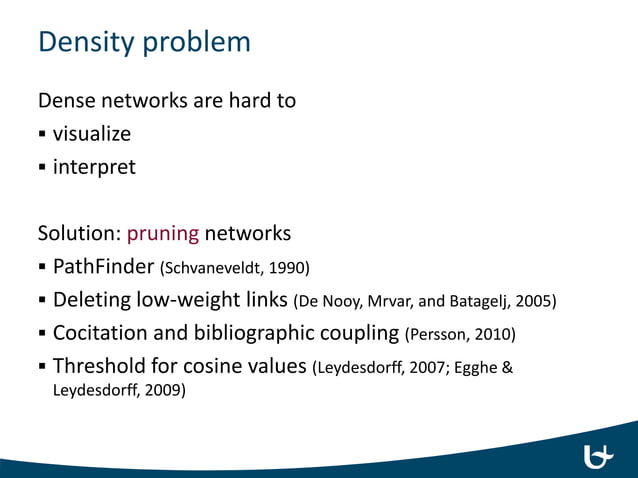 Density problem

Dense networks are hard to
▪ visualize
▪ interpret

Solution: pruning networks
▪ PathFinder (Schvaneveldt, 1990)
▪ Deleting low-weight links (De Nooy, Mrvar, and Batagelj, 2005)
▪ Cocitation and bibliographic coupling (Persson, 2010)
▪ Threshold for cosine values (Leydesdorff, 2007; Egghe & Leydesdorff, 2009)